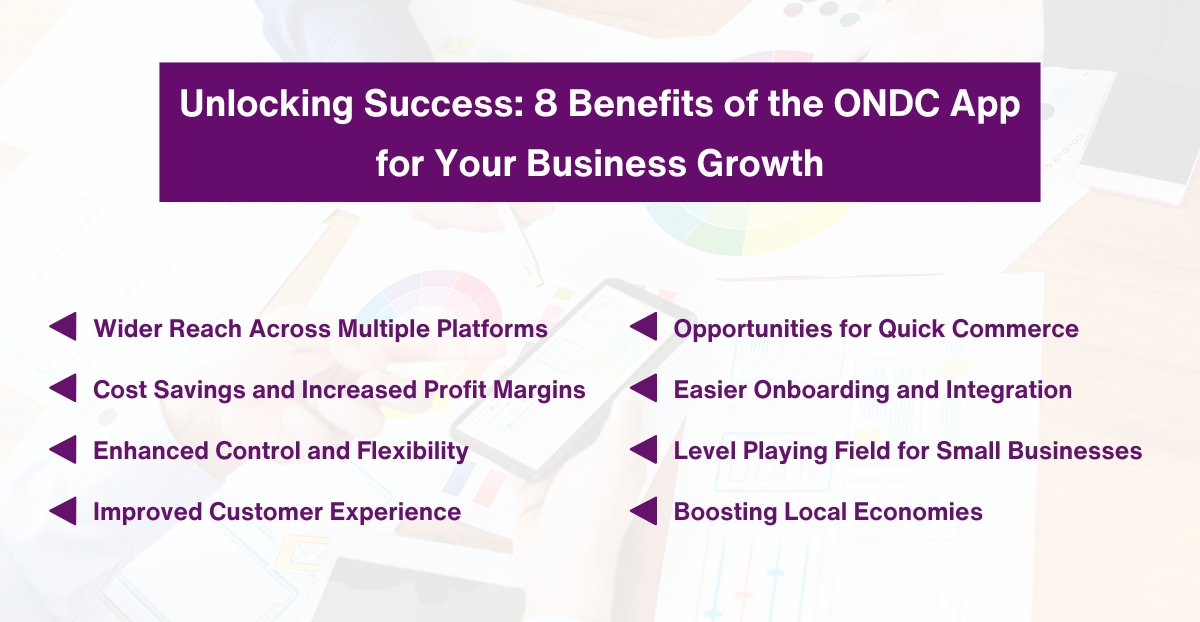 Unlocking Success: 8 Benefits of the ONDC App for Your Business Growth

Wider Reach Across Multiple Platforms

Cost Savings and Increased Profit Margins

Enhanced Control and Flexibility

Improved Customer Experience

Opportunities for Quick Commerce

Easier Onboarding and Integration

Level Playing Field for Small Businesses

Boosting Local Economies